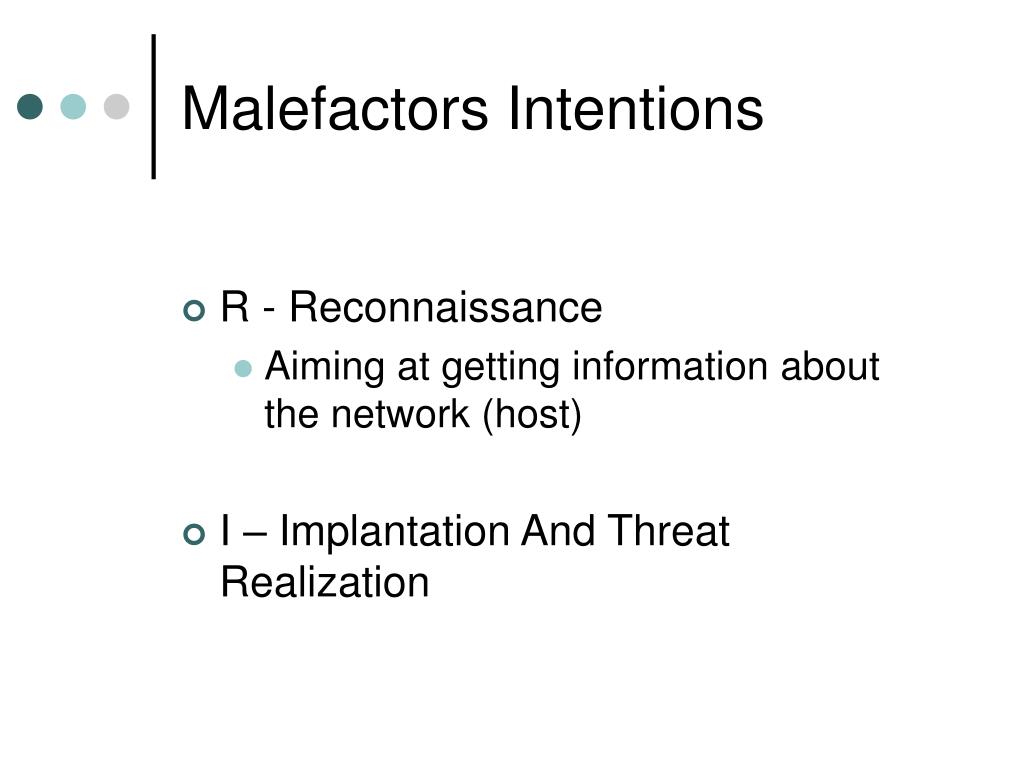 Malefactors Intentions

R - Reconnaissance

Aiming at getting information about the network (host)

I – Implantation And Threat Realization